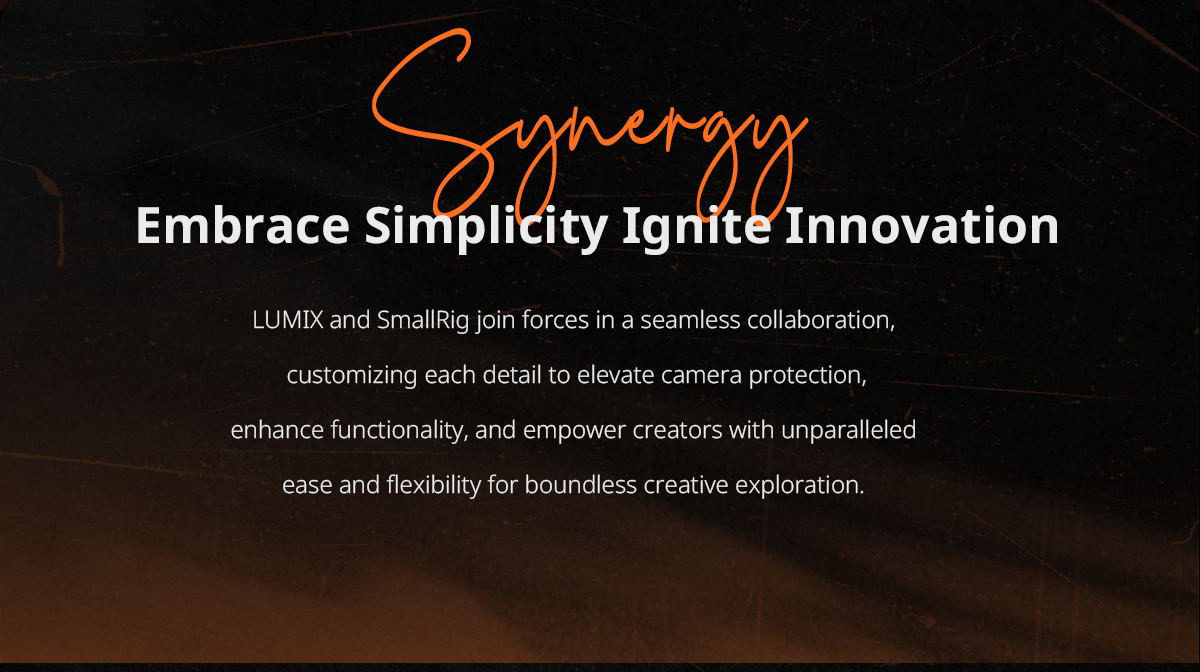 Synergy

Embrace Simplicity Ignite Innovation

LUMIX and SmallRig join forces in a seamless collaboration, customizing each detail to elevate camera protection, enhance functionality, and empower creators with unparalleled ease and flexibility for boundless creative exploration.